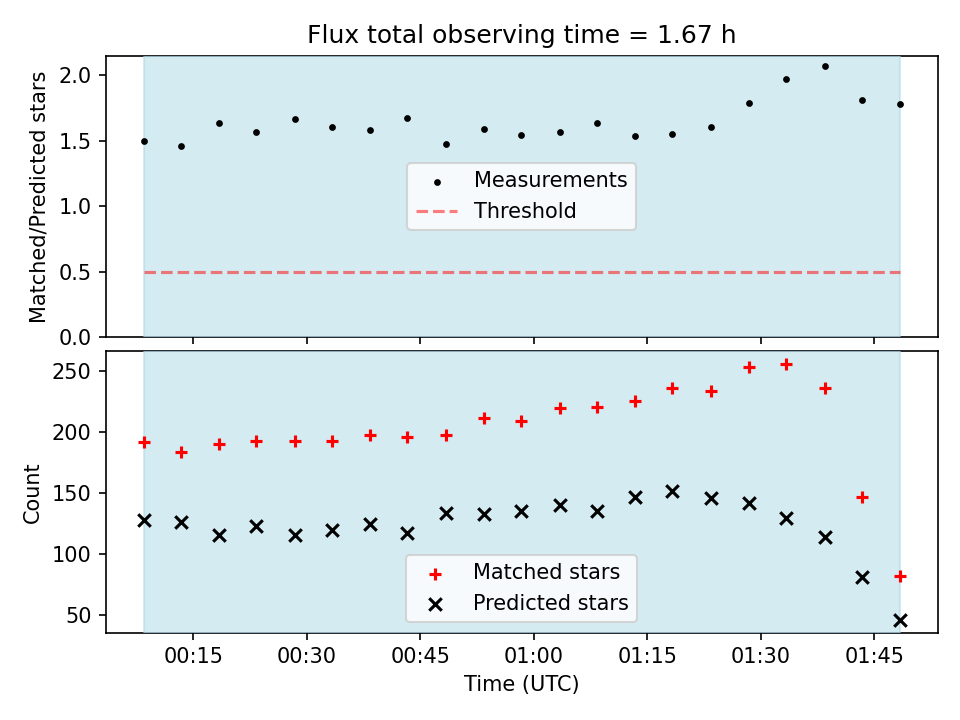 Flux total observing time = 1.67 h

Matched/Predicted stars

2.0
1.5
1.0
0.5
0.0

Measurements
Threshold

Count

250
200
150
100
50

Matched stars
Predicted stars

00:15
00:30
00:45
01:00
01:15
01:30
01:45

Time (UTC)